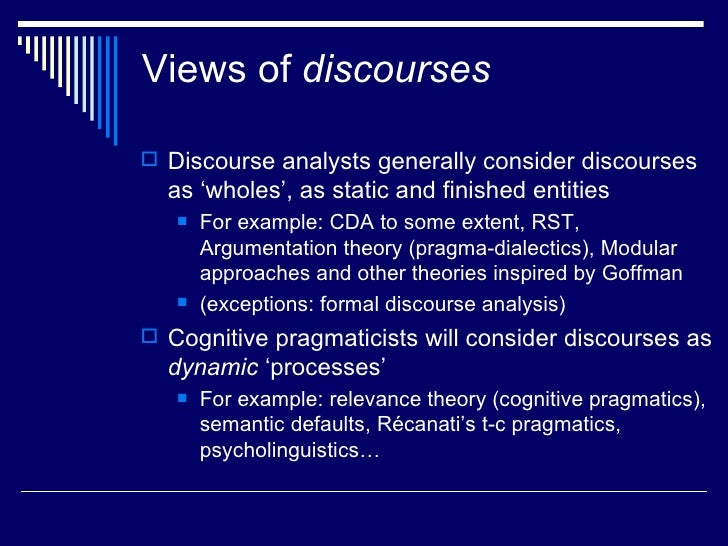 Views of discourses

Discourse analysts generally consider discourses as ‘wholes’, as static and finished entities

For example: CDA to some extent, RST, Argumentation theory (pragma-dialectics), Modular approaches and other theories inspired by Goffman

(exceptions: formal discourse analysis)

Cognitive pragmaticists will consider discourses as dynamic ‘processes’

For example: relevance theory (cognitive pragmatics), semantic defaults, Récanati’s t-c pragmatics, psycholinguistics…